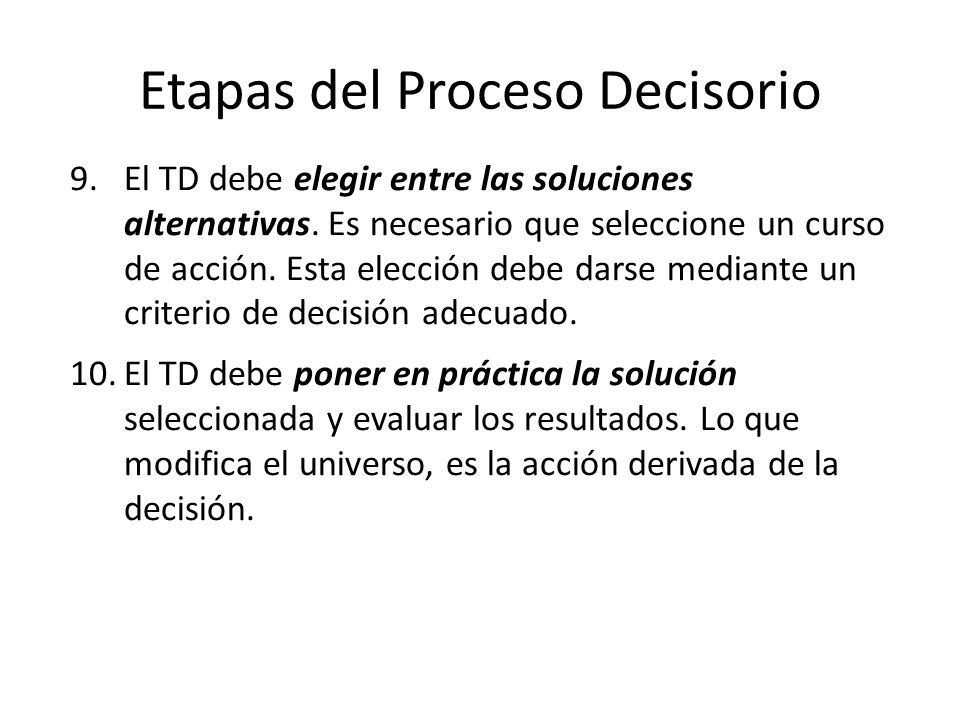 Etapas del Proceso Decisorio

9. El TD debe elegir entre las soluciones alternativas. Es necesario que seleccione un curso de acción. Esta elección debe darse mediante un criterio de decisión adecuado.

10. El TD debe poner en práctica la solución seleccionada y evaluar los resultados. Lo que modifica el universo, es la acción derivada de la decisión.